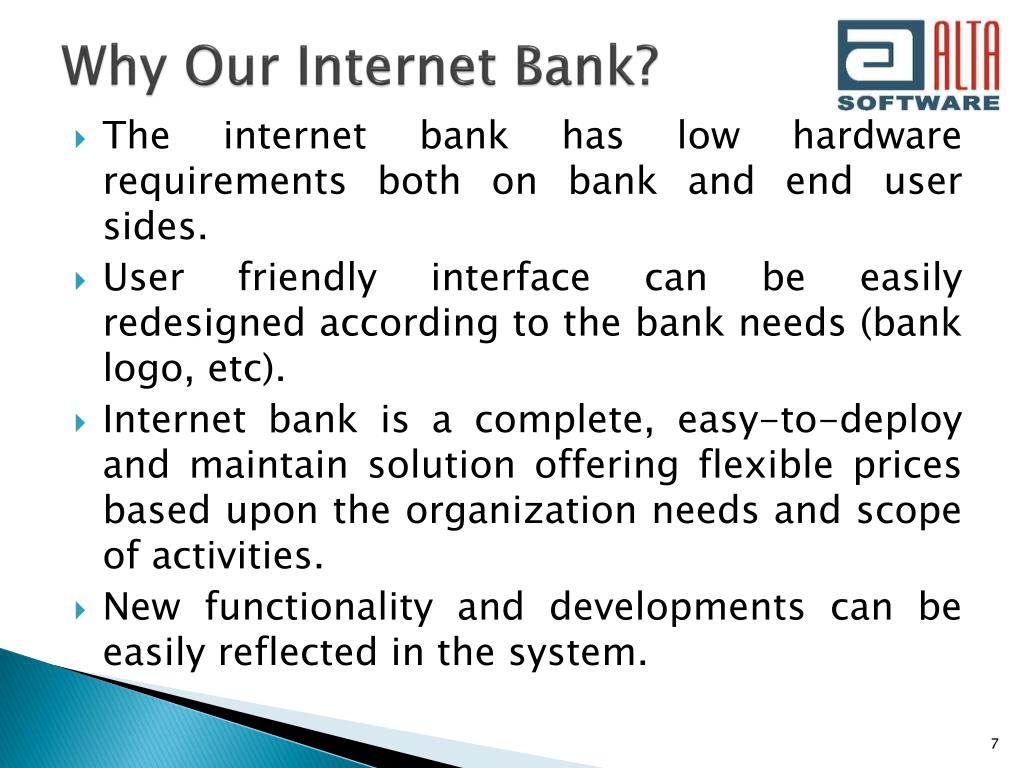 Why Our Internet Bank?

ALTA SOFTWARE

The internet bank has low hardware requirements both on bank and end user sides.

User friendly interface can be easily redesigned according to the bank needs (bank logo, etc).

Internet bank is a complete, easy-to-deploy and maintain solution offering flexible prices based upon the organization needs and scope of activities.

New functionality and developments can be easily reflected in the system.

7